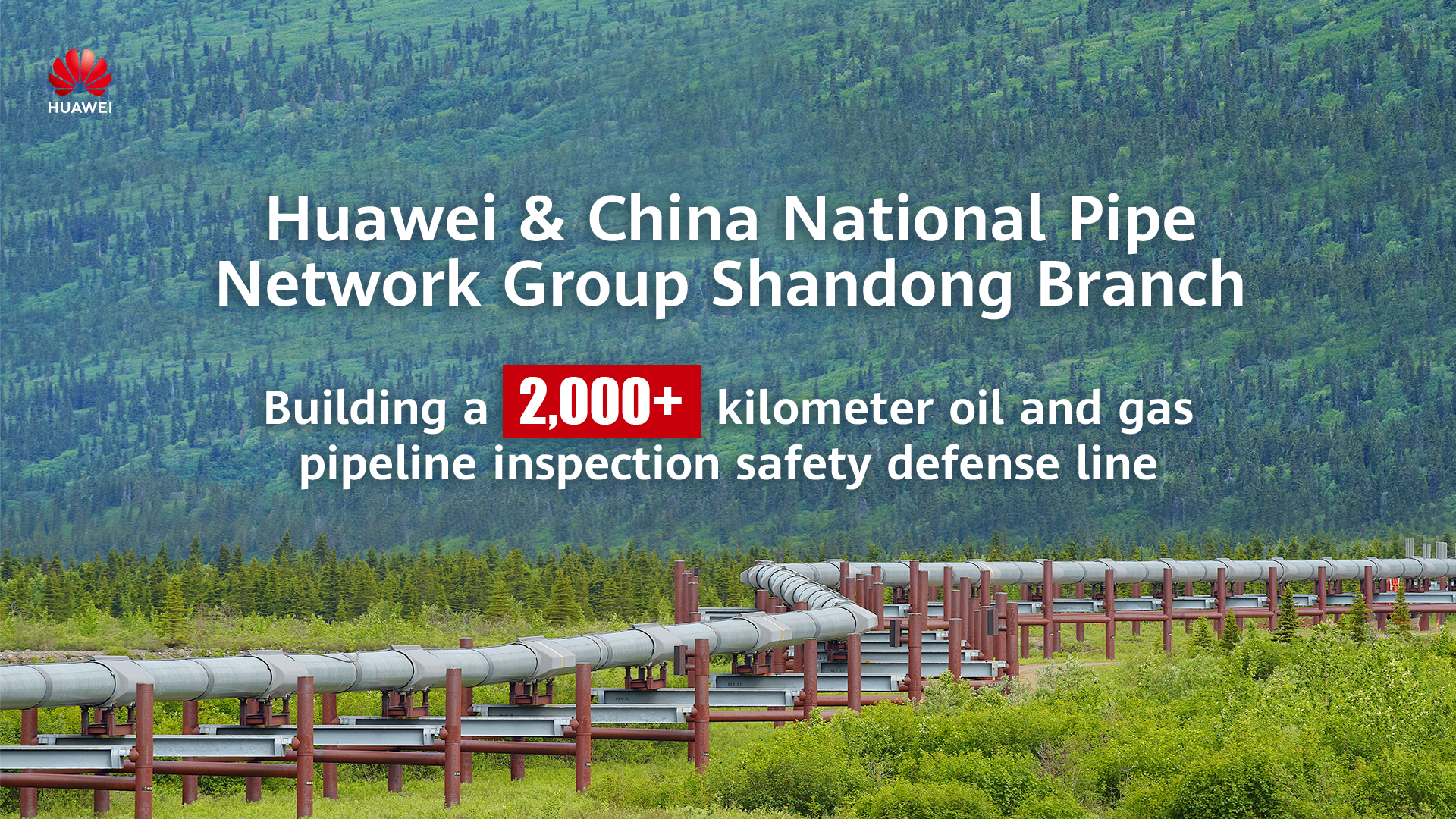 HUAWEI

Huawei & China National Pipe Network Group Shandong Branch

Building a 2,000+ kilometer oil and gas pipeline inspection safety defense line